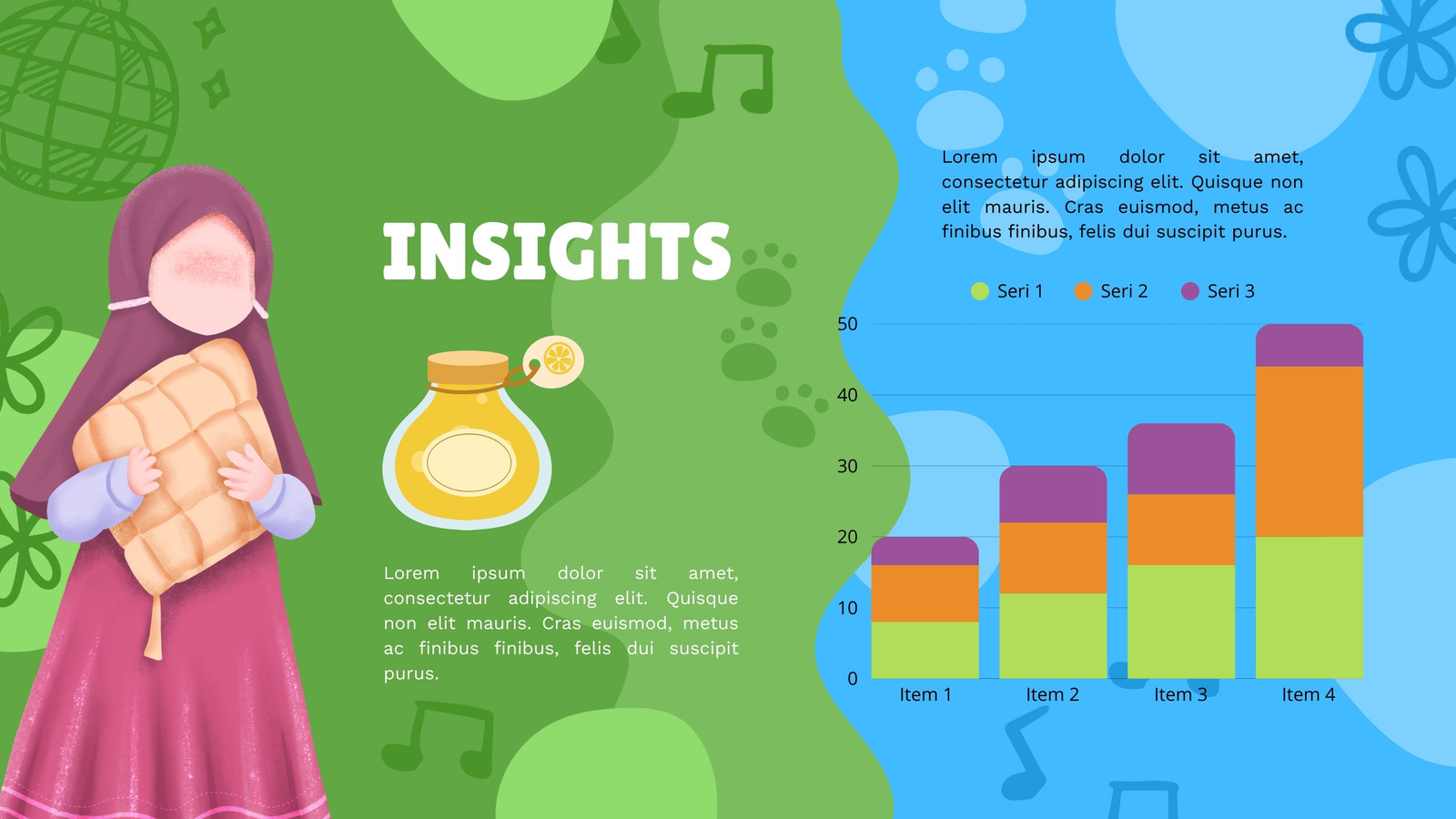 INSIGHTS

Lorem ipsum dolor sit amet, consectetur adipiscing elit. Quisque non elit mauris. Cras euismod, metus ac finibus finibus, felis dui suscipit purus.

Lorem ipsum dolor sit amet, consectetur adipiscing elit. Quisque non elit mauris. Cras euismod, metus ac finibus finibus, felis dui suscipit purus.

Seri 1 Seri 2 Seri 3

50
40
30
20
10
0

Item 1 Item 2 Item 3 Item 4